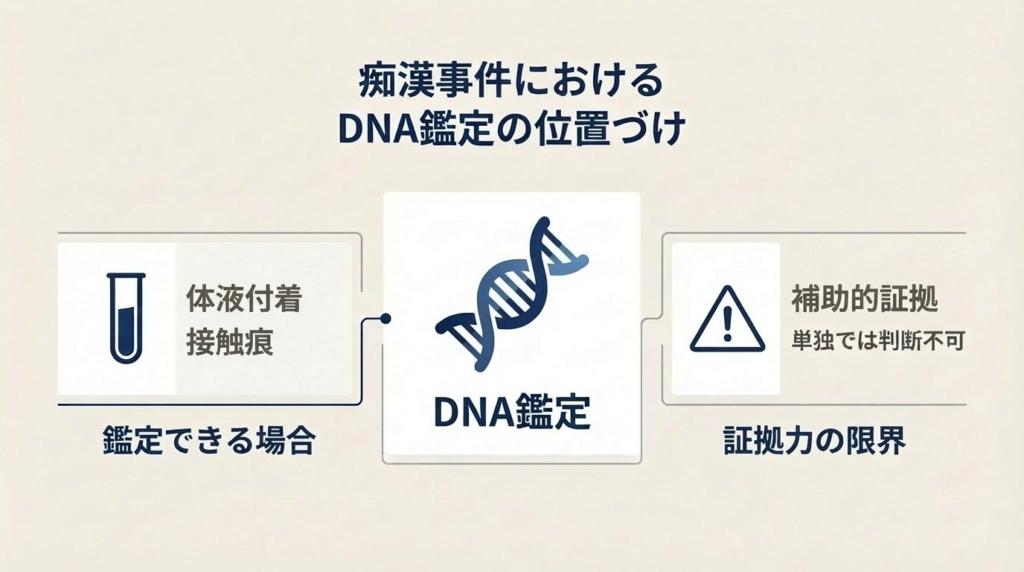 痴漢事件における
DNA鑑定の位置づけ

体液付着
接触痕

鑑定できる場合

DNA鑑定

補助的証拠
単独では判断不可

証拠力の限界